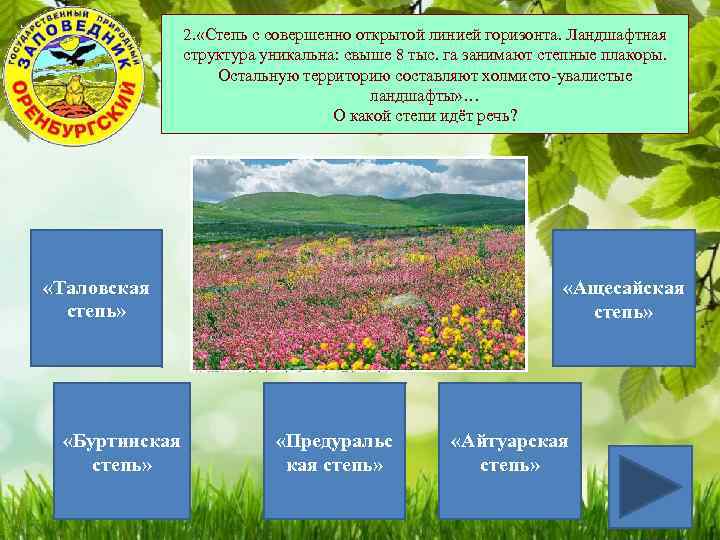 ГОСУДАРСТВЕННЫЙ ПРИРОДНЫЙ ЗАПОВЕДНИК ОРЕНБУРГСКИЙ

2.«Степь с совершенно открытой линией горизонта. Ландшафтная структура уникальна: свыше 8 тыс. га занимают степные плакоры. Остальную территорию составляют холмисто-увалистые ландшафты»…
О какой степи идёт речь?

«Таловская степь»

«Ащесайская степь»

«Буртинская степь»

«Предуральская степь»

«Айтуарская степь»